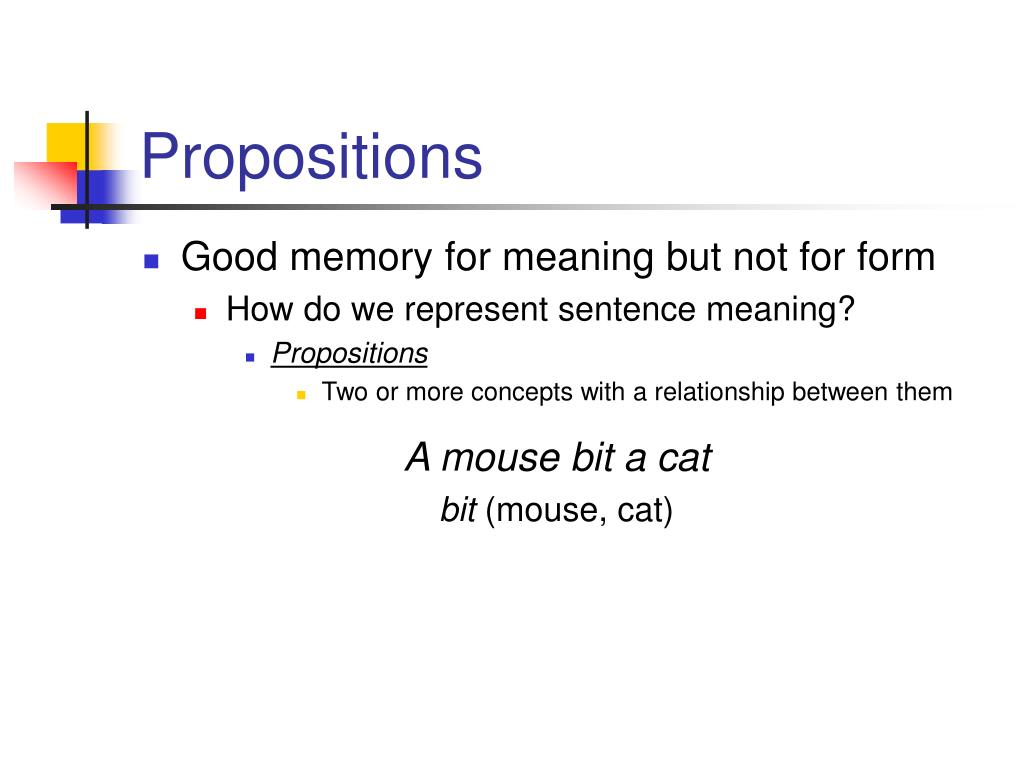 Propositions

Good memory for meaning but not for form

How do we represent sentence meaning?

Propositions

Two or more concepts with a relationship between them

A mouse bit a cat

bit (mouse, cat)